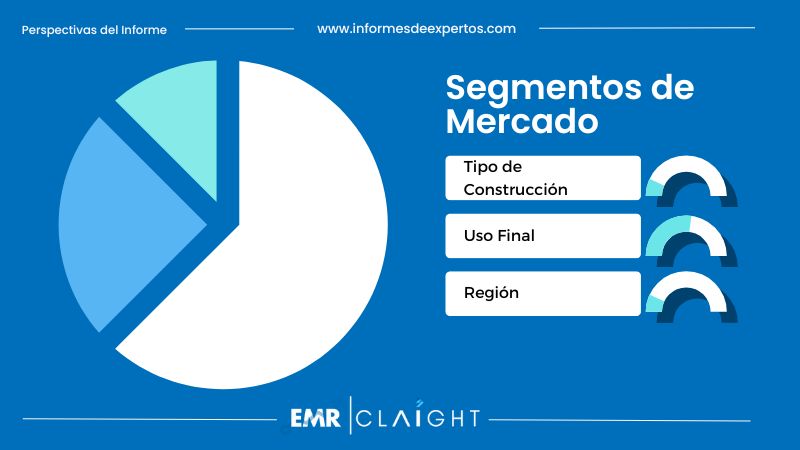 Perspectivas del Informe

www.informesdeexpertos.com

Segmentos de Mercado

Tipo de Construcción

Uso Final

Región

EMR | CLAIGHT